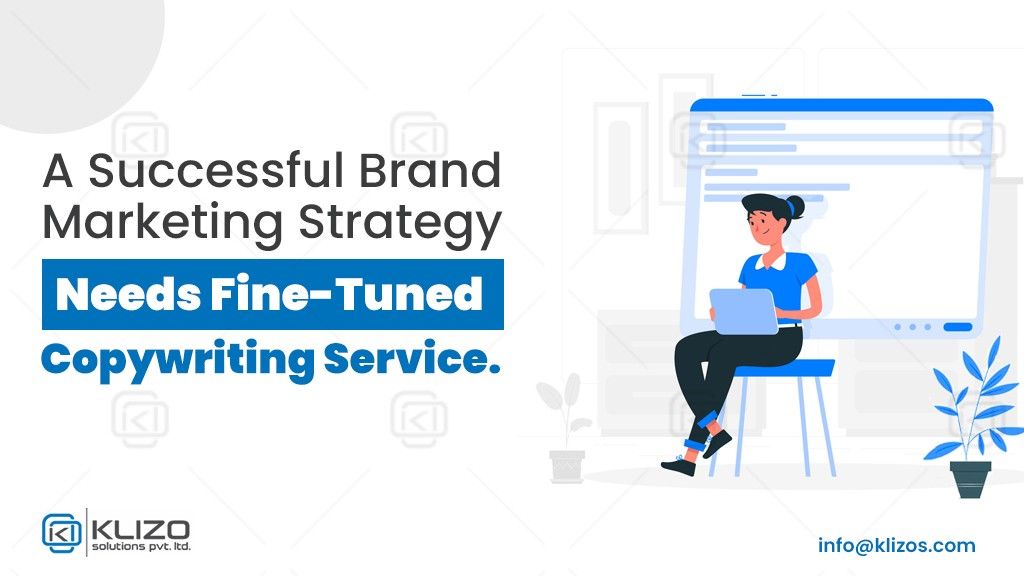 A Successful Brand Marketing Strategy

Needs Fine-Tuned

Copywriting Service.

KLIZO
solutions pvt. ltd.

info@klizos.com